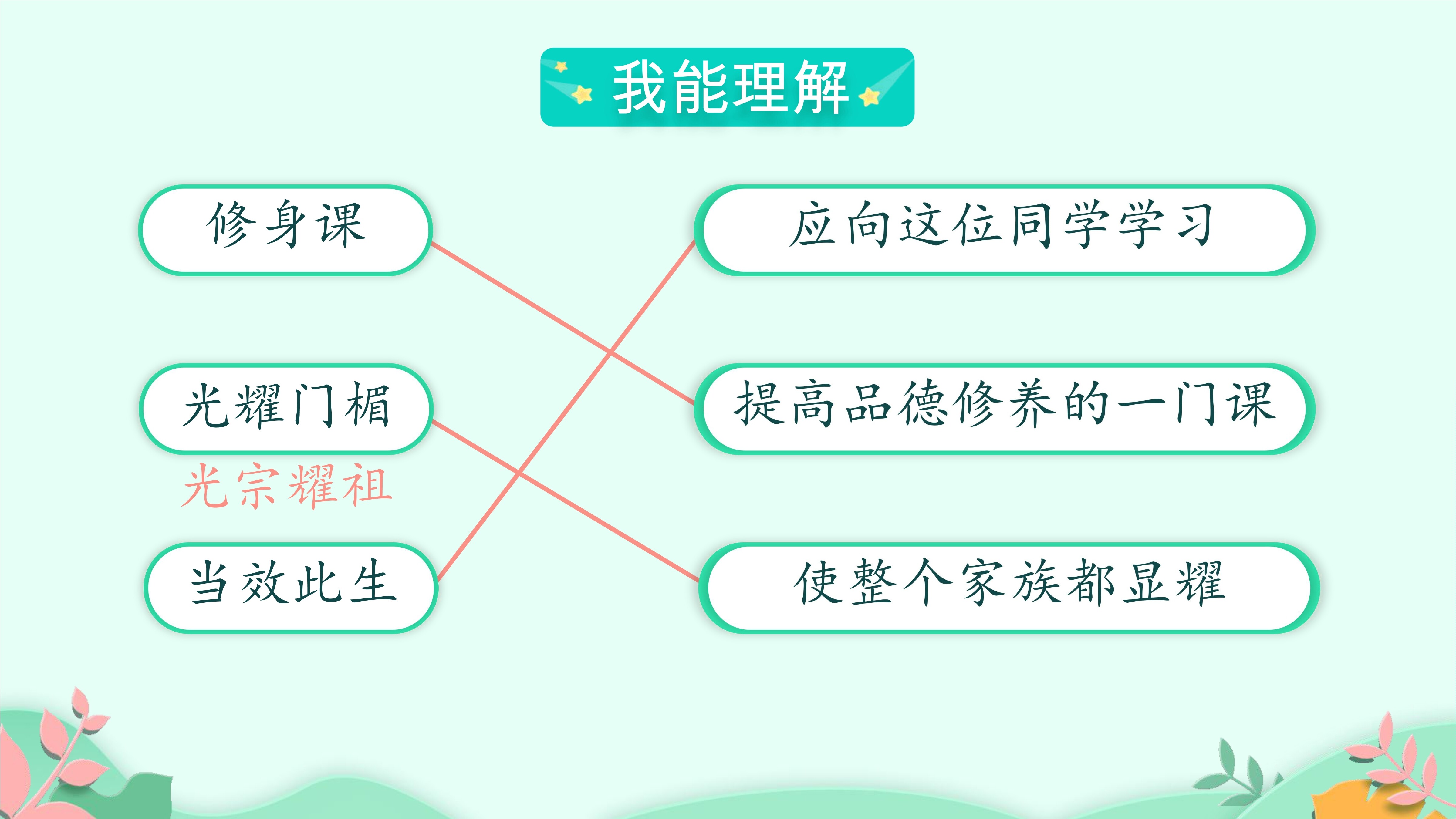 我能理解

修身课

光耀门楣

光宗耀祖

当效此生

应向这位同学学习

提高品德修养的一门课

使整个家族都显耀